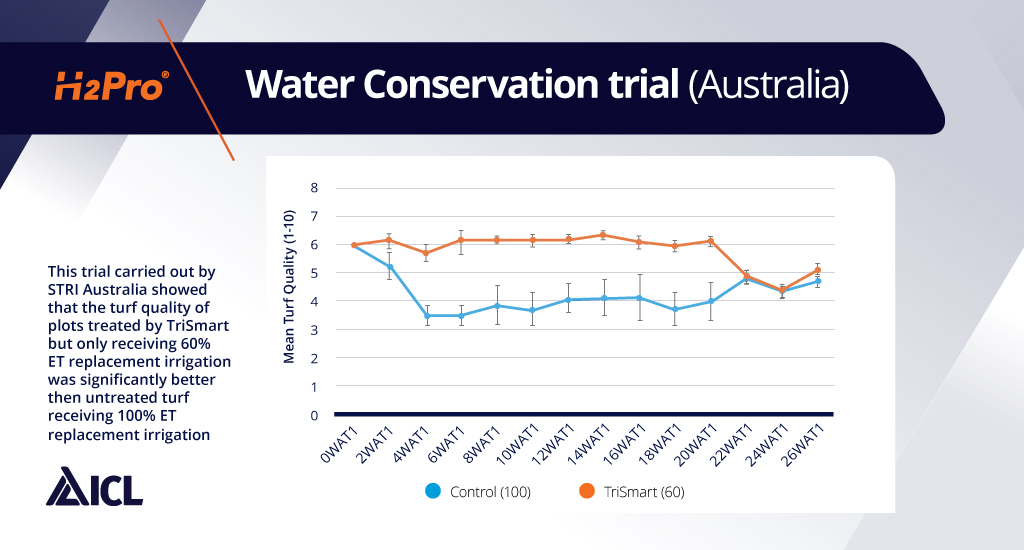 H2Pro®

Water Conservation trial (Australia)

This trial carried out by STRI Australia showed that the turf quality of plots treated by TriSmart but only receiving 60% ET replacement irrigation was significantly better then untreated turf receiving 100% ET replacement irrigation

ICL

Mean Turf Quality (1-10)

8
7
6
5
4
3
2
1
0

0WAT1
2WAT1
4WAT1
6WAT1
8WAT1
10WAT1
12WAT1
14WAT1
16WAT1
18WAT1
20WAT1
22WAT1
24WAT1
26WAT1

Control (100)
TriSmart (60)